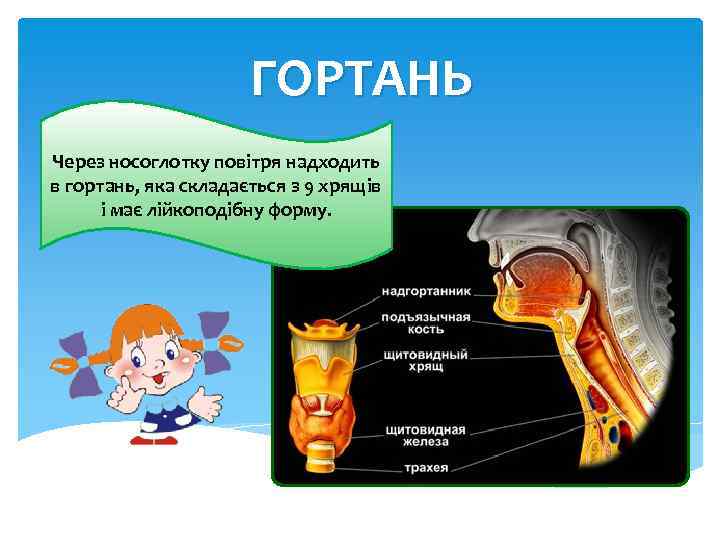 ГОРТАНЬ

Через носоглотку повітря надходить в гортань, яка складається з 9 хрящів і має лійкоподібну форму.

надгортанник
подъязычная кость
щитовидный хрящ
щитовидная железа
трахея